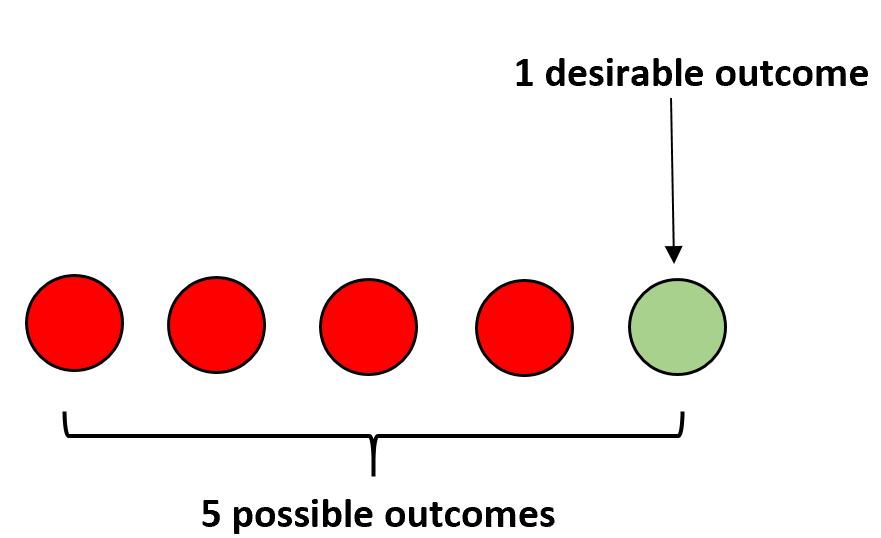 1 desirable outcome

5 possible outcomes